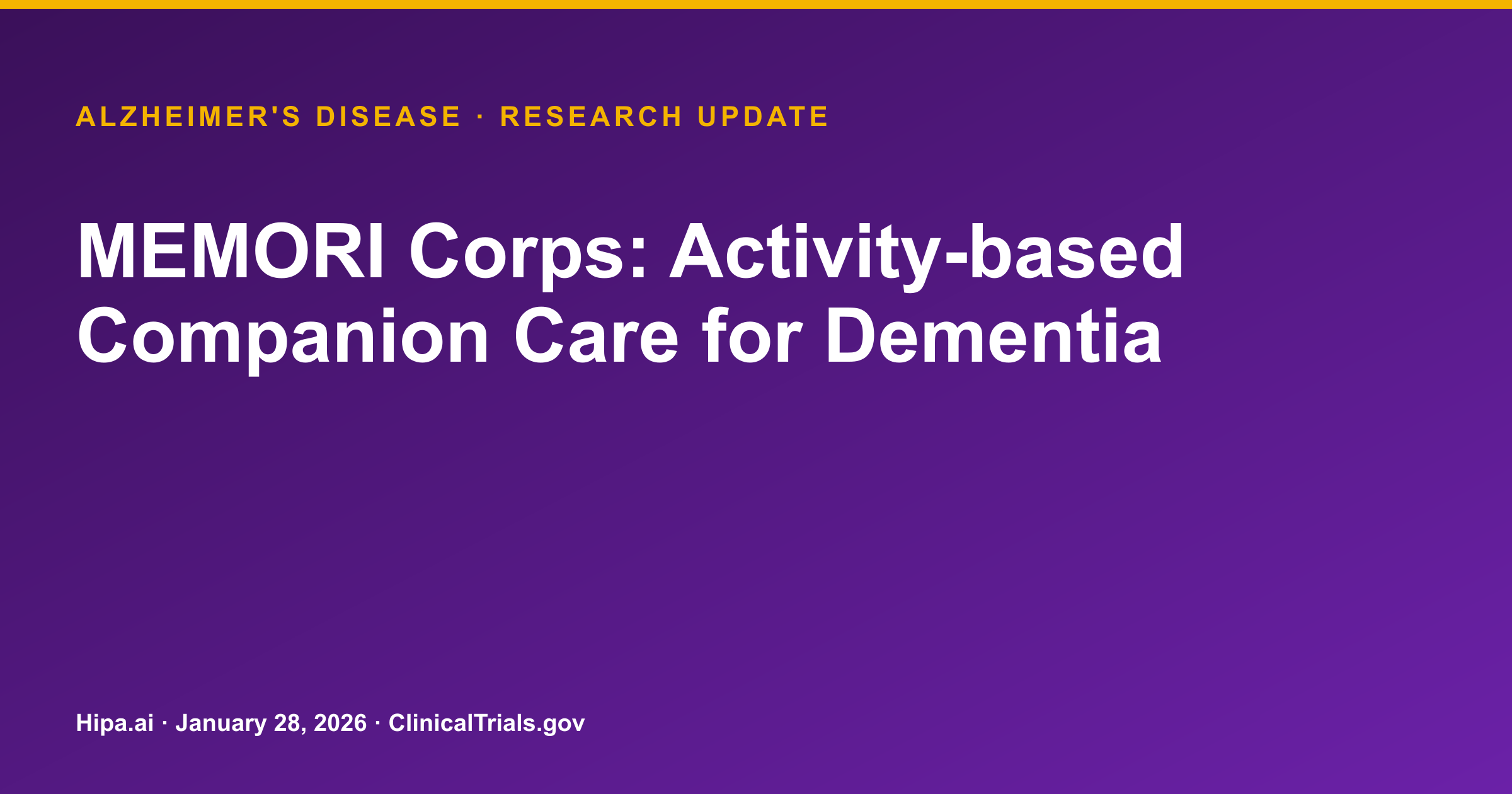 ALZHEIMER'S DISEASE · RESEARCH UPDATE

MEMORI Corps: Activity-based Companion Care for Dementia

Hipa.ai · January 28, 2026 · ClinicalTrials.gov